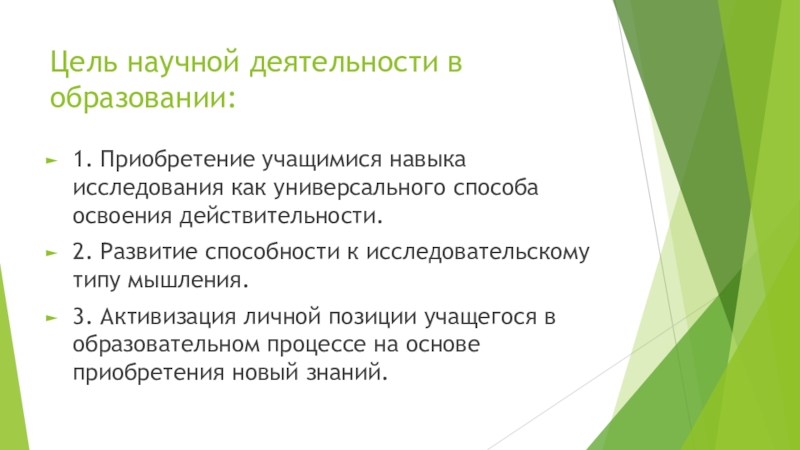 Цель научной деятельности в образовании:

1. Приобретение учащимися навыка исследования как универсального способа освоения действительности.

2. Развитие способности к исследовательскому типу мышления.

3. Активизация личной позиции учащегося в образовательном процессе на основе приобретения новый знаний.